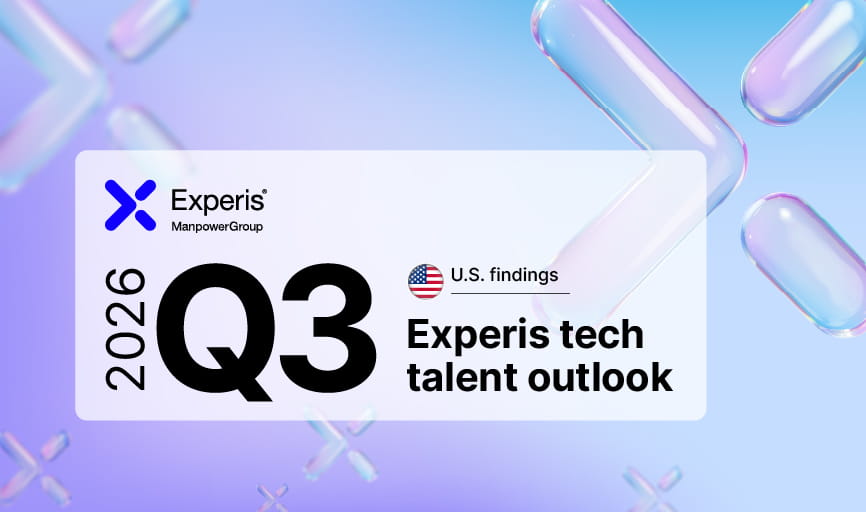 Experis®
ManpowerGroup

2026 Q3

U.S. findings

Experis tech talent outlook